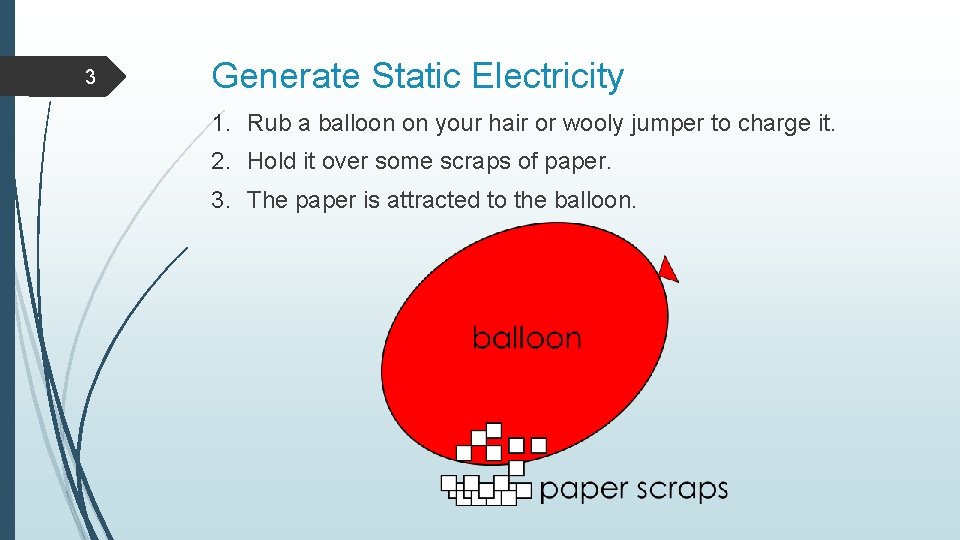 3

Generate Static Electricity

1. Rub a balloon on your hair or wooly jumper to charge it.
2. Hold it over some scraps of paper.
3. The paper is attracted to the balloon.

balloon

paper scraps